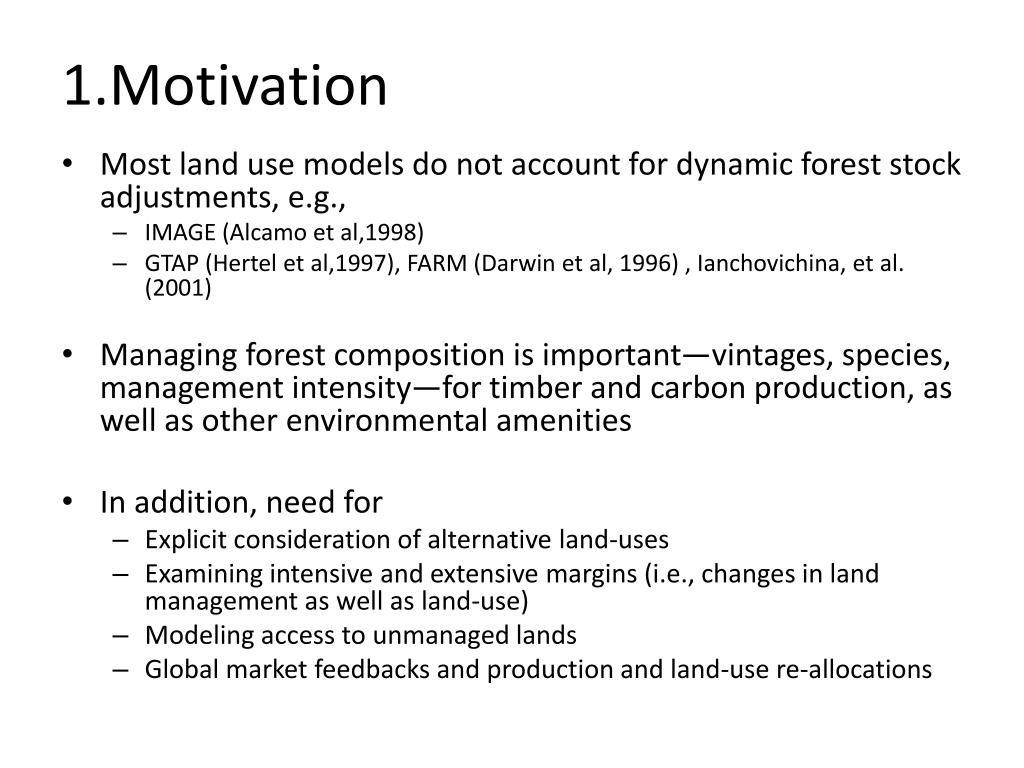 1.Motivation

• Most land use models do not account for dynamic forest stock adjustments, e.g.,
– IMAGE (Alcamo et al,1998)
– GTAP (Hertel et al,1997), FARM (Darwin et al, 1996) , Ianchovichina, et al. (2001)

• Managing forest composition is important—vintages, species, management intensity—for timber and carbon production, as well as other environmental amenities

• In addition, need for
– Explicit consideration of alternative land-uses
– Examining intensive and extensive margins (i.e., changes in land management as well as land-use)
– Modeling access to unmanaged lands
– Global market feedbacks and production and land-use re-allocations